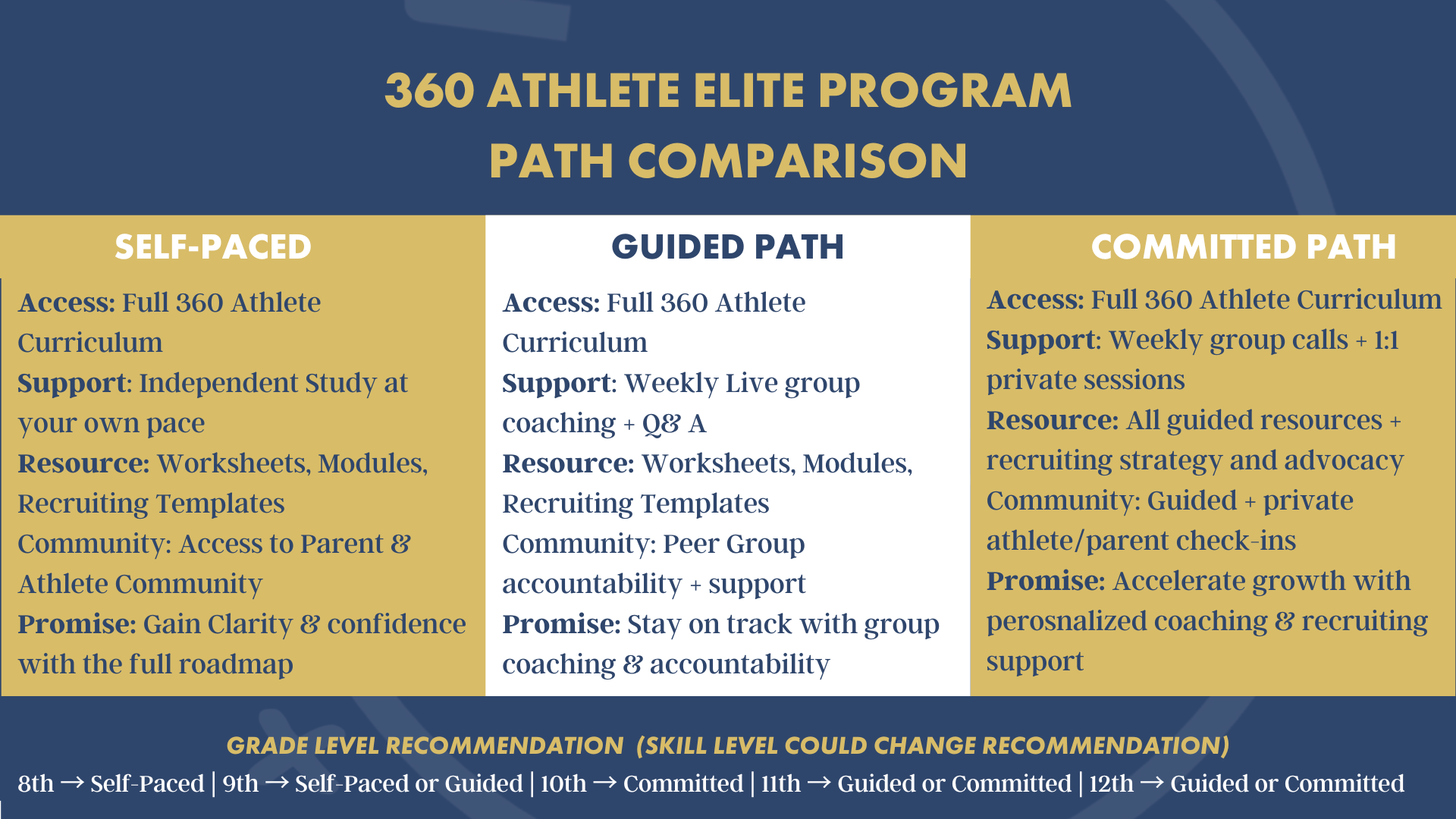 360 ATHLETE ELITE PROGRAM
PATH COMPARISON

SELF-PACED

Access: Full 360 Athlete Curriculum
Support: Independent Study at your own pace
Resource: Worksheets, Modules, Recruiting Templates
Community: Access to Parent & Athlete Community
Promise: Gain Clarity & confidence with the full roadmap

GUIDED PATH

Access: Full 360 Athlete Curriculum
Support: Weekly Live group coaching + Q& A
Resource: Worksheets, Modules, Recruiting Templates
Community: Peer Group accountability + support
Promise: Stay on track with group coaching & accountability

COMMITTED PATH

Access: Full 360 Athlete Curriculum
Support: Weekly group calls + 1:1 private sessions
Resource: All guided resources + recruiting strategy and advocacy
Community: Guided + private athlete/parent check-ins
Promise: Accelerate growth with perosnalized coaching & recruiting support

GRADE LEVEL RECOMMENDATION (SKILL LEVEL COULD CHANGE RECOMMENDATION)
8th → Self-Paced | 9th → Self-Paced or Guided | 10th → Committed | 11th → Guided or Committed | 12th → Guided or Committed